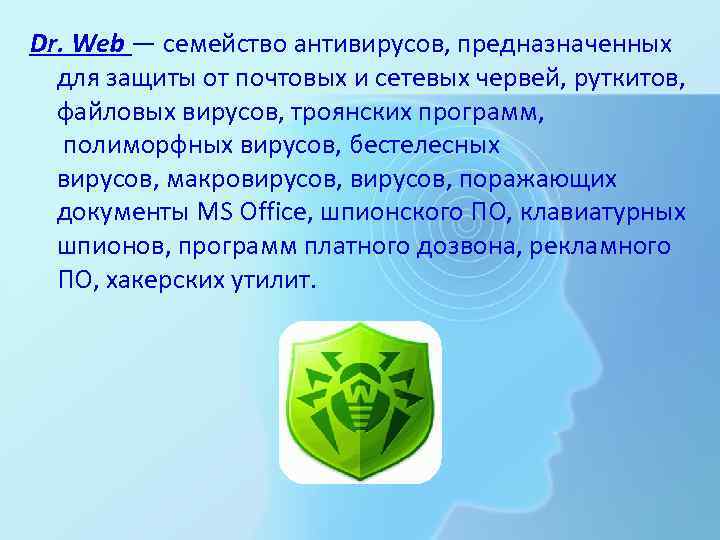 Dr. Web — семейство антивирусов, предназначенных для защиты от почтовых и сетевых червей, руткитов, файловых вирусов, троянских программ, полиморфных вирусов, бестелесных вирусов, макровирусов, вирусов, поражающих документы MS Office, шпионского ПО, клавиатурных шпионов, программ платного дозвона, рекламного ПО, хакерских утилит.